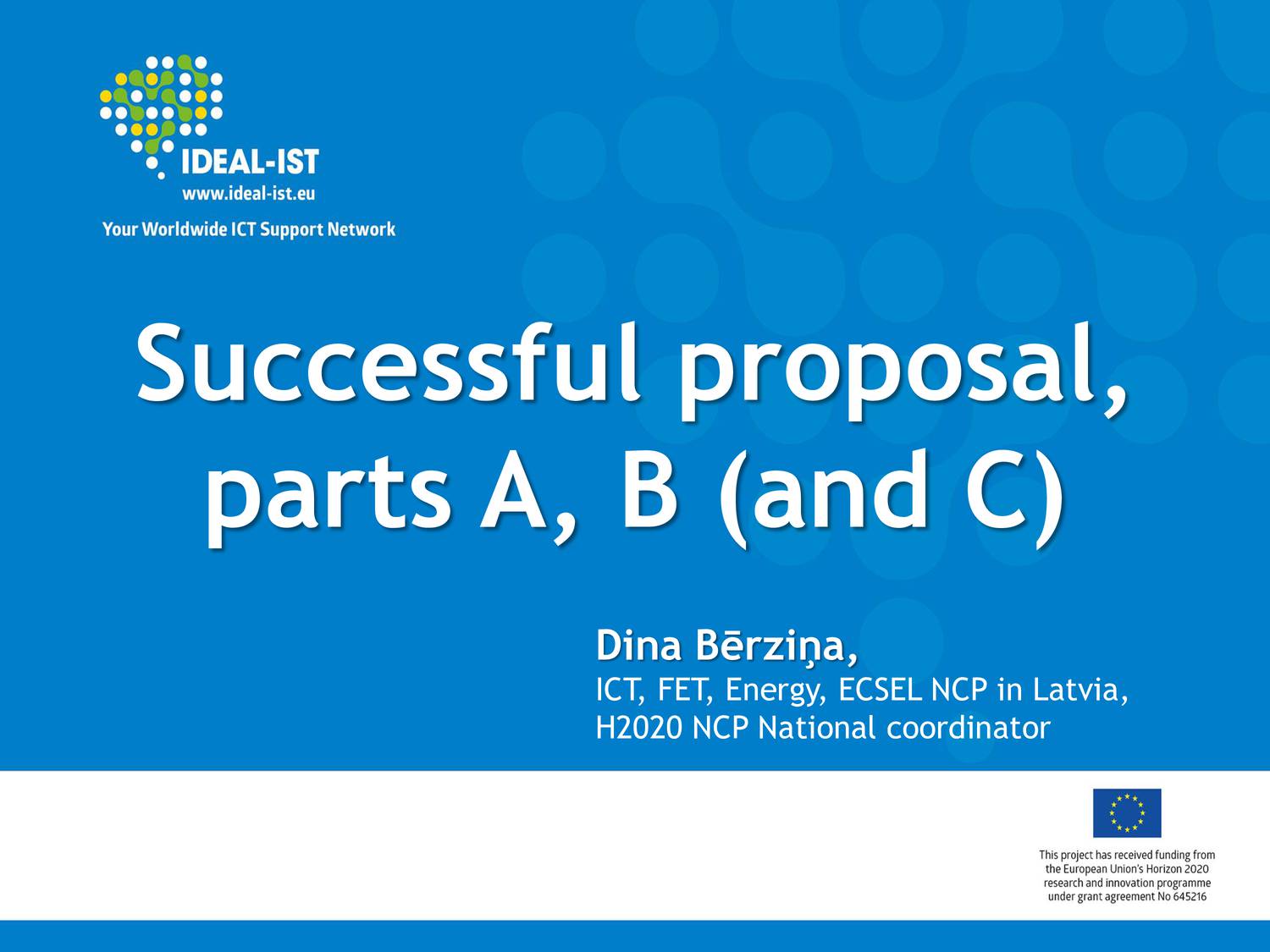 IDEAL-IST
www.ideal-ist.eu
Your Worldwide ICT Support Network

Successful proposal, parts A, B (and C)

Dina Bērziņa,
ICT, FET, Energy, ECSEL NCP in Latvia,
H2020 NCP National coordinator

This project has received funding from the European Union's Horizon 2020 research and innovation programme under grant agreement No 645216